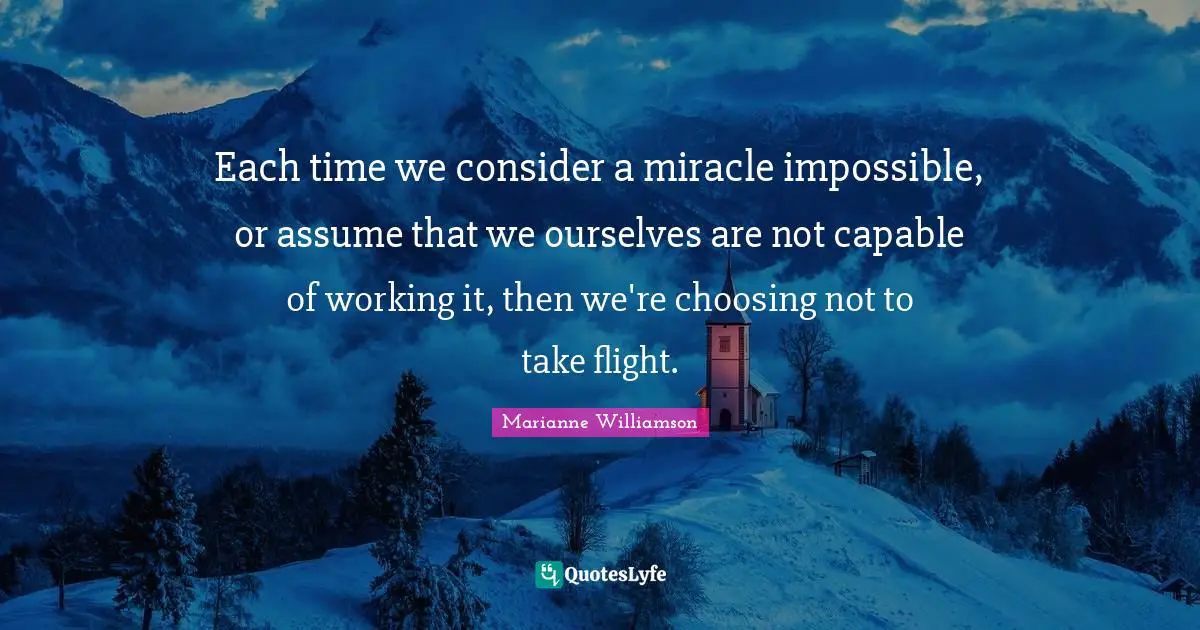 Each time we consider a miracle impossible, or assume that we ourselves are not capable of working it, then we're choosing not to take flight.

Marianne Williamson

QuotesLyfe